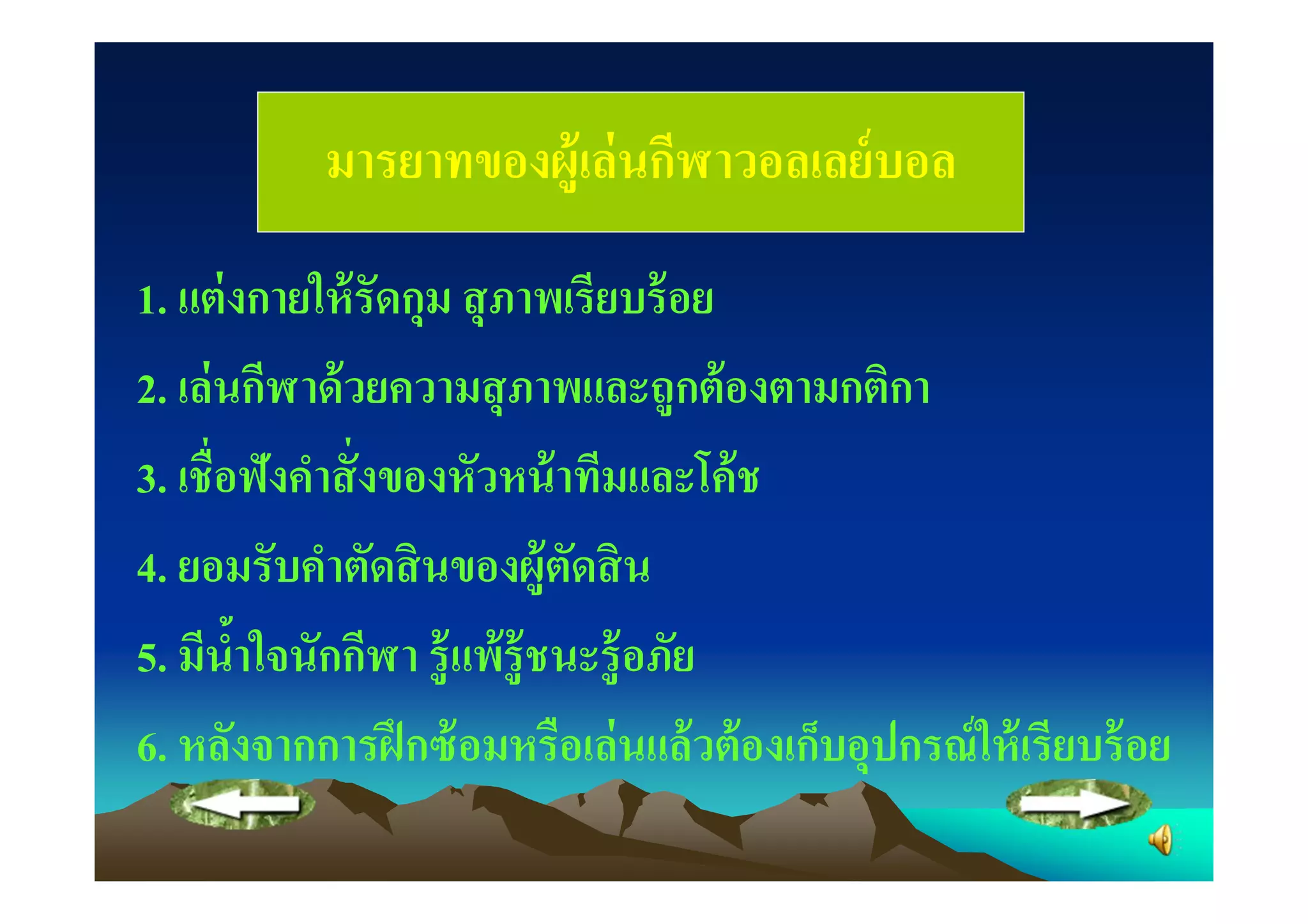 มารยาทของผู้เล่นกีฬาวอลเลย์บอล

1. แต่งกายให้รัดกุม สุภาพเรียบร้อย

2. เล่นกีฬาด้วยความสุภาพและถูกต้องตามกติกา

3. เชื่อฟังคำสั่งของหัวหน้าทีมและโค้ช

4. ยอมรับคำตัดสินของผู้ตัดสิน

5. มีน้ำใจนักกีฬา รู้แพ้รู้ชนะรู้อภัย

6. หลังจากการฝึกซ้อมหรือเล่นแล้วต้องเก็บอุปกรณ์ให้เรียบร้อย